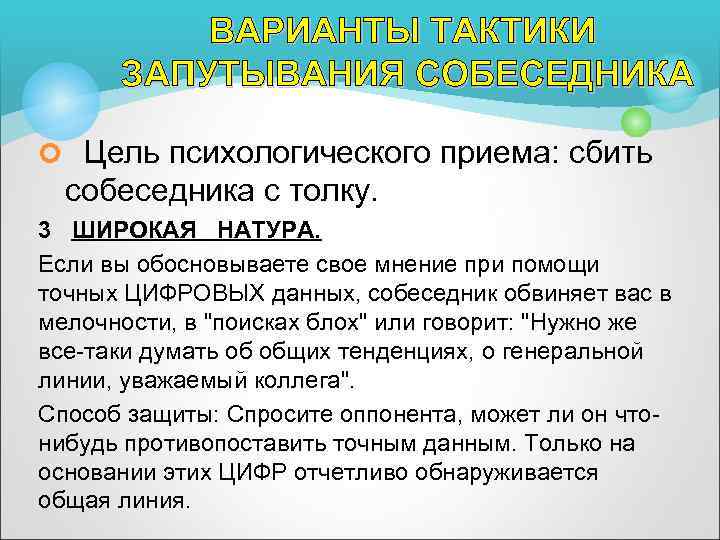 ВАРИАНТЫ ТАКТИКИ ЗАПУТЫВАНИЯ СОБЕСЕДНИКА

Цель психологического приема: сбить собеседника с толку.

3 ШИРОКАЯ НАТУРА.

Если вы обосновываете свое мнение при помощи точных ЦИФРОВЫХ данных, собеседник обвиняет вас в мелочности, в "поисках блох" или говорит: "Нужно же все-таки думать об общих тенденциях, о генеральной линии, уважаемый коллега".

Способ защиты: Спросите оппонента, может ли он что-нибудь противопоставить точным данным. Только на основании этих ЦИФР отчетливо обнаруживается общая линия.